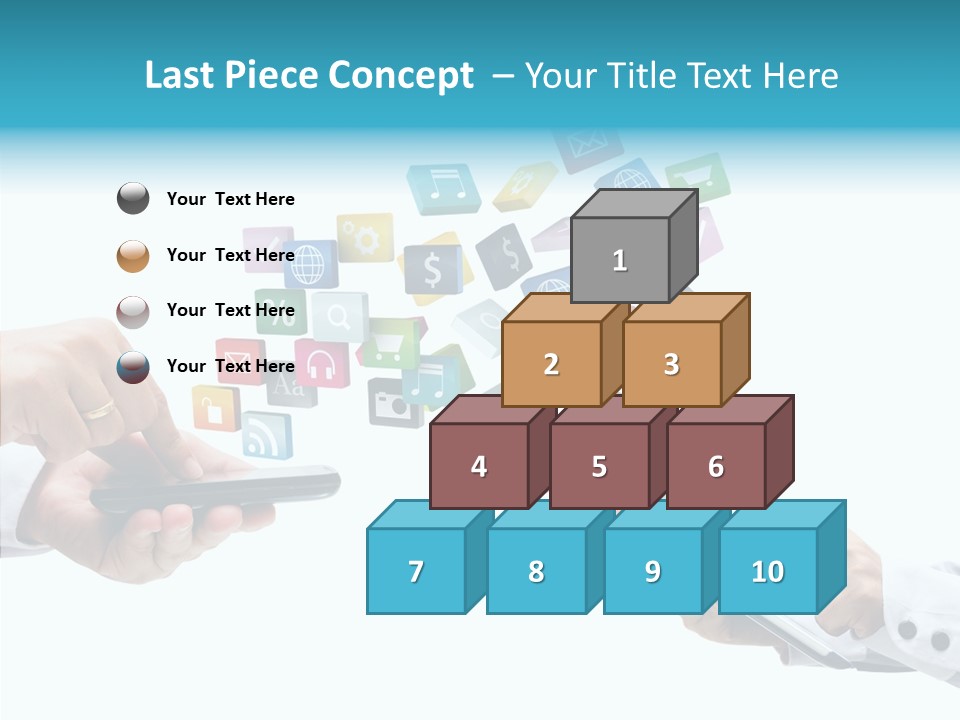 Last Piece Concept – Your Title Text Here

Your Text Here

Your Text Here

Your Text Here

Your Text Here

1

2

3

4

5

6

7

8

9

10